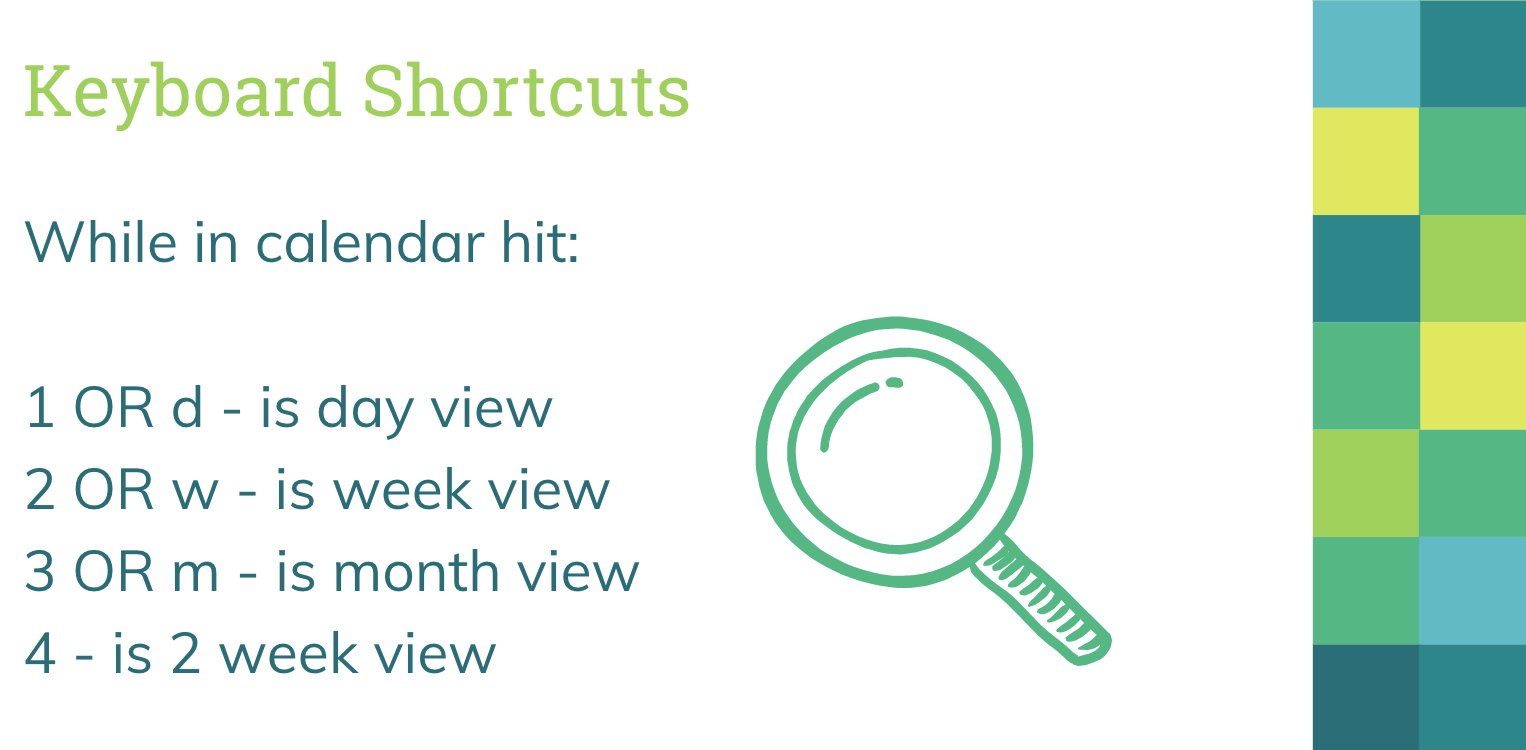 Keyboard Shortcuts

While in calendar hit:

1 OR d - is day view
2 OR w - is week view
3 OR m - is month view
4 - is 2 week view